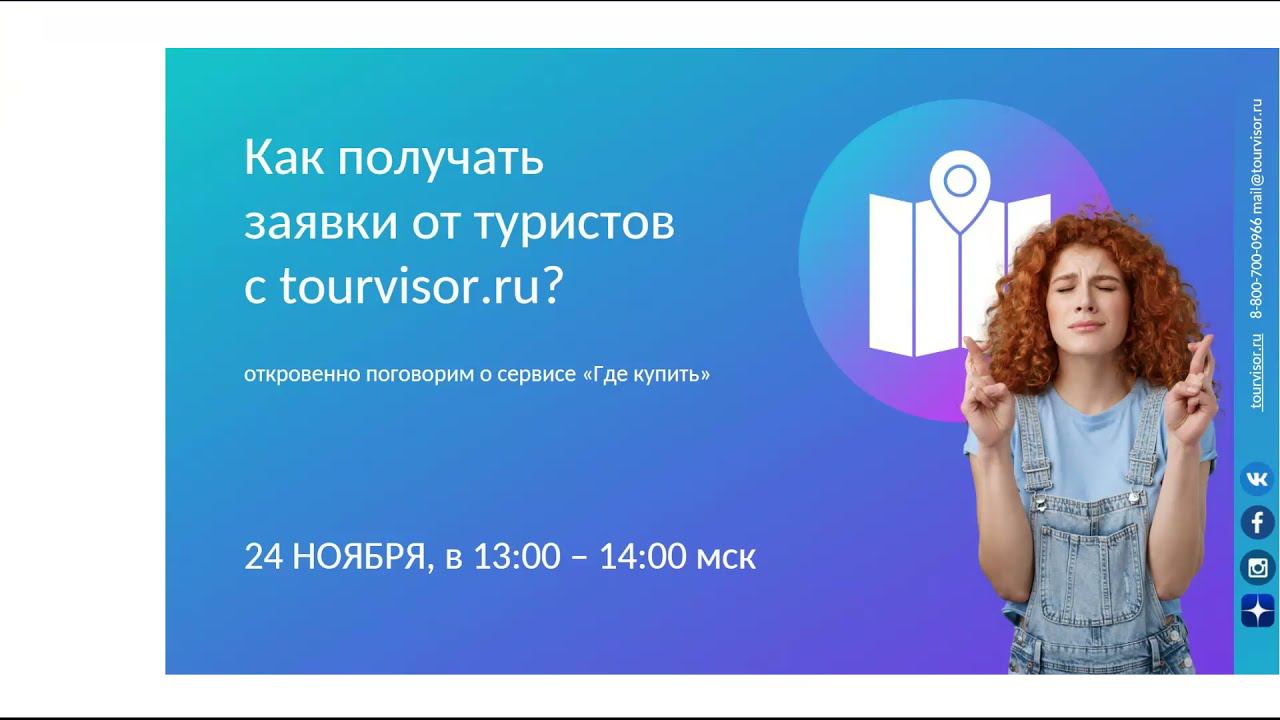 Как получать заявки от туристов с tourvisor.ru?

откровенно поговорим о сервисе «Где купить»

24 НОЯБРЯ, в 13:00 – 14:00 мск

tourvisor.ru 8-800-700-0966 mail@tourvisor.ru